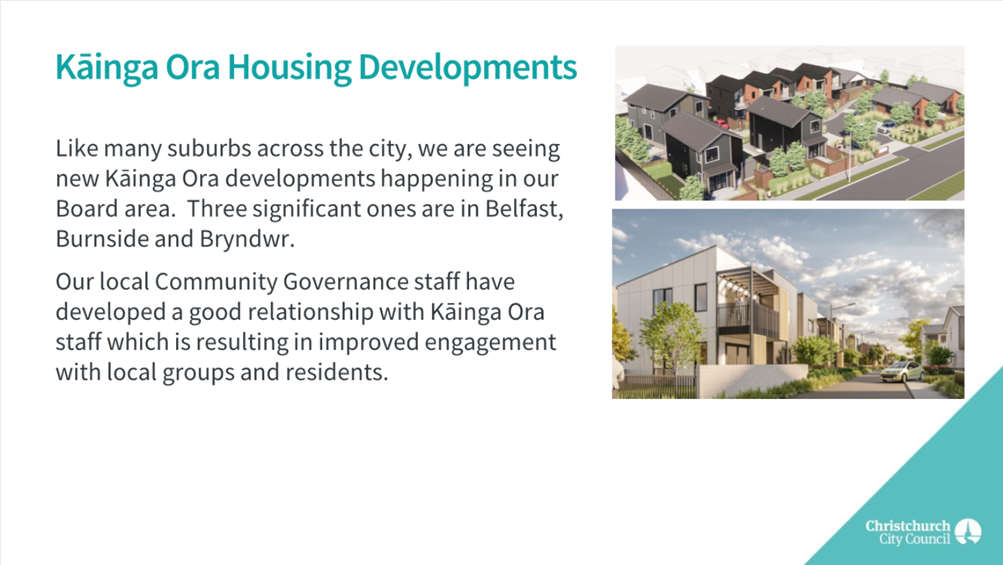 Kāinga Ora Housing Developments

Like many suburbs across the city, we are seeing new Kāinga Ora developments happening in our Board area.  Three significant ones are in Belfast, Burnside and Bryndwr.

Our local Community Governance staff have developed a good relationship with Kāinga Ora staff which is resulting in improved engagement with local groups and residents.

Christchurch City Council